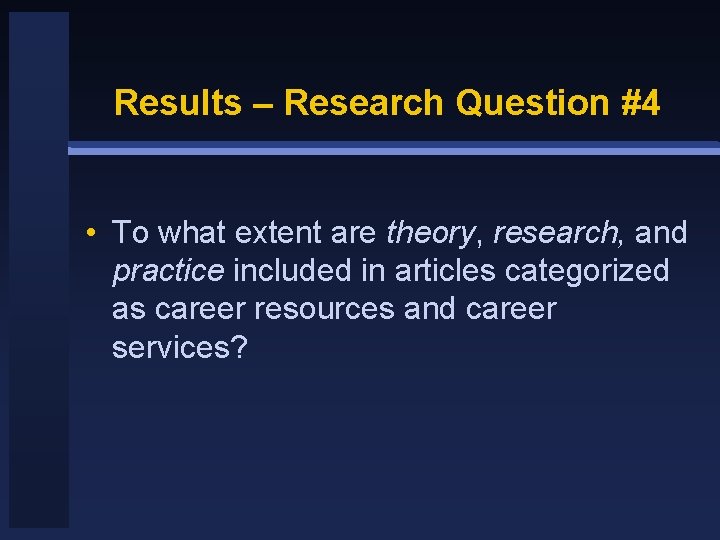 Results – Research Question #4

• To what extent are theory, research, and practice included in articles categorized as career resources and career services?